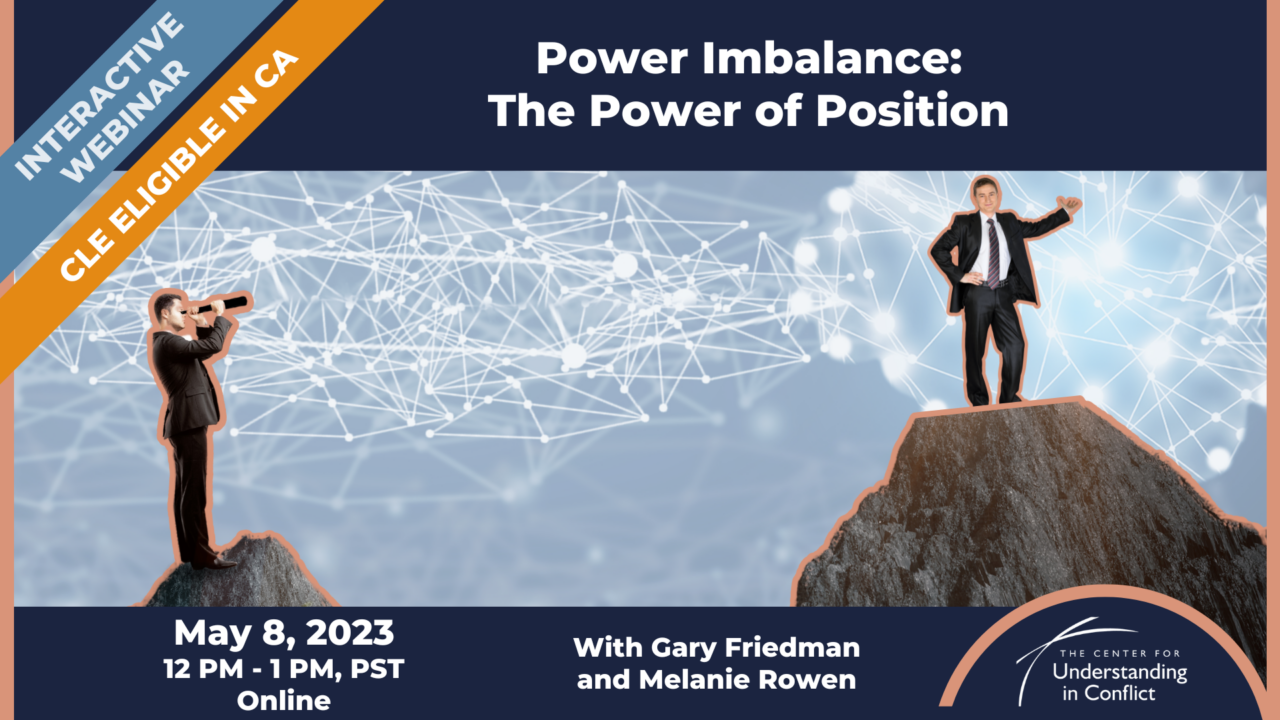 INTERACTIVE WEBINAR

CLE ELIGIBLE IN CA

Power Imbalance: The Power of Position

May 8, 2023
12 PM - 1 PM, PST
Online

With Gary Friedman and Melanie Rowen

THE CENTER FOR
Understanding in Conflict